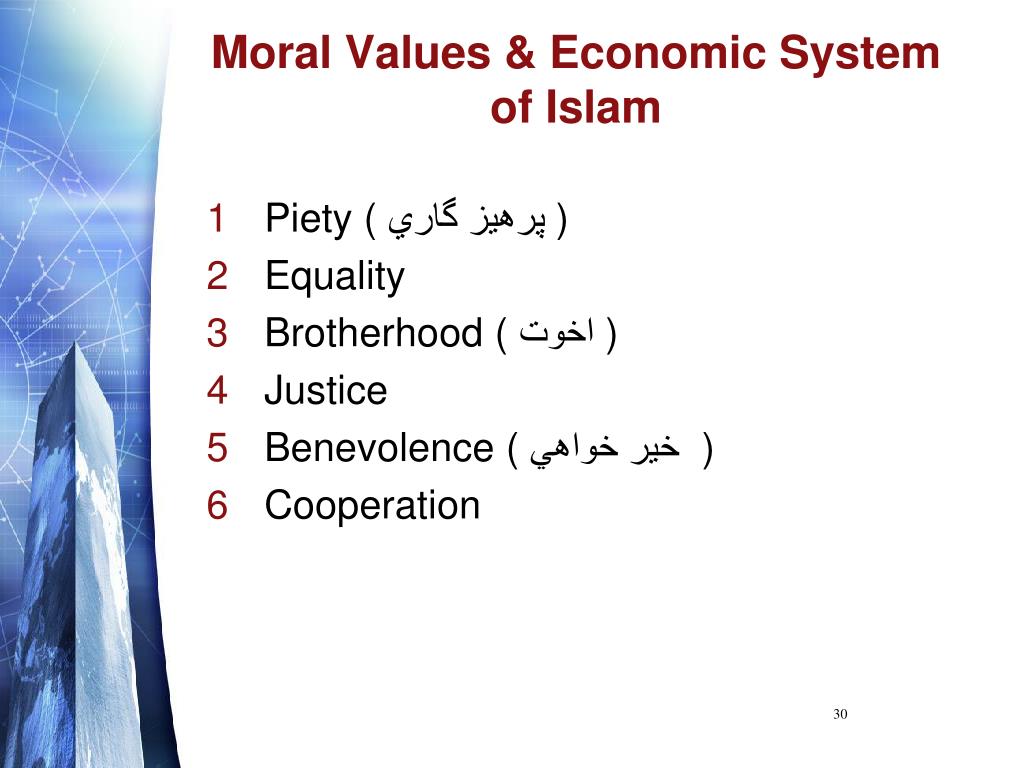 Moral Values & Economic System of Islam

1 Piety ( پرهيز گاري )
2 Equality
3 Brotherhood ( اخوت )
4 Justice
5 Benevolence ( خير خواهي )
6 Cooperation

30